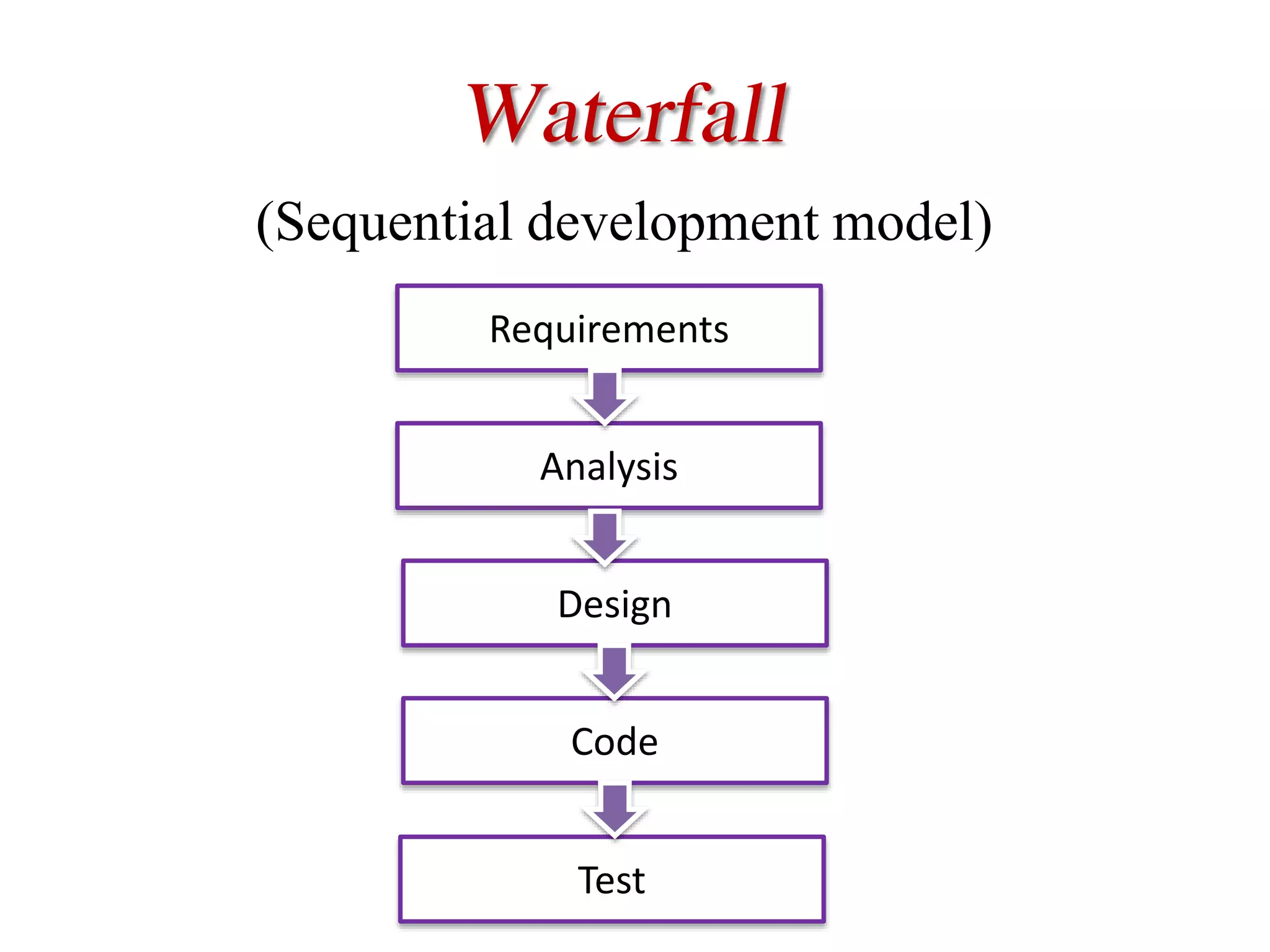 Waterfall

(Sequential development model)

Requirements

Analysis

Design

Code

Test